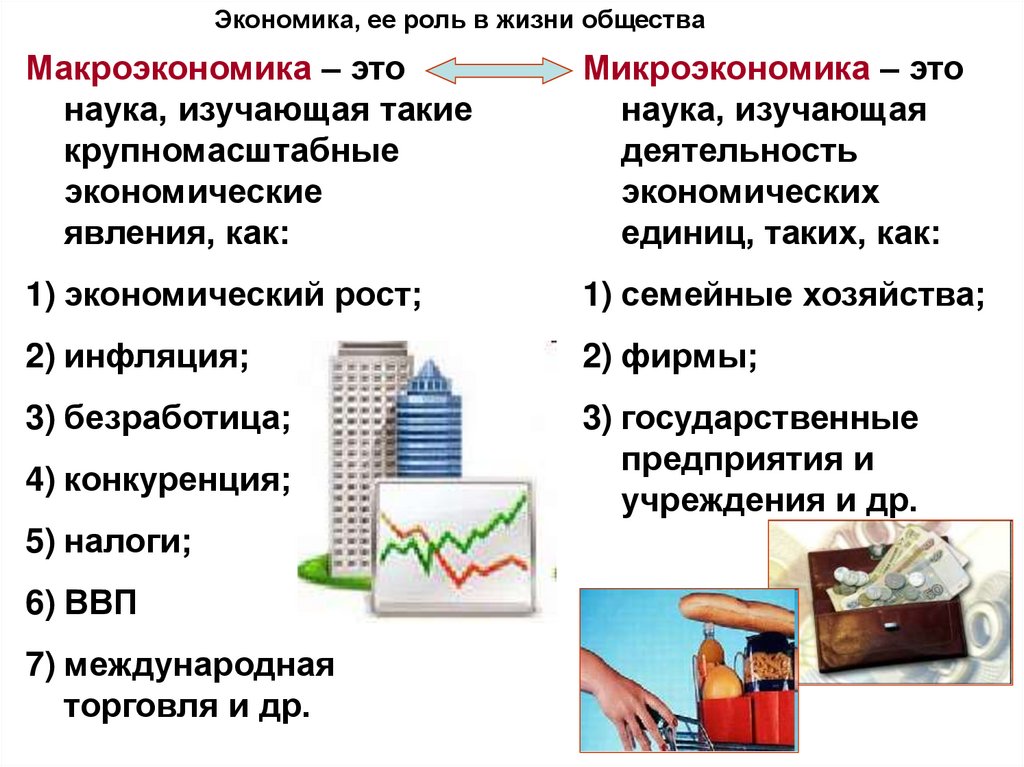 Экономика, ее роль в жизни общества

Макроэкономика – это наука, изучающая такие крупномасштабные экономические явления, как:

1) экономический рост;

2) инфляция;

3) безработица;

4) конкуренция;

5) налоги;

6) ВВП

7) международная торговля и др.

Микроэкономика – это наука, изучающая деятельность экономических единиц, таких, как:

1) семейные хозяйства;

2) фирмы;

3) государственные предприятия и учреждения и др.